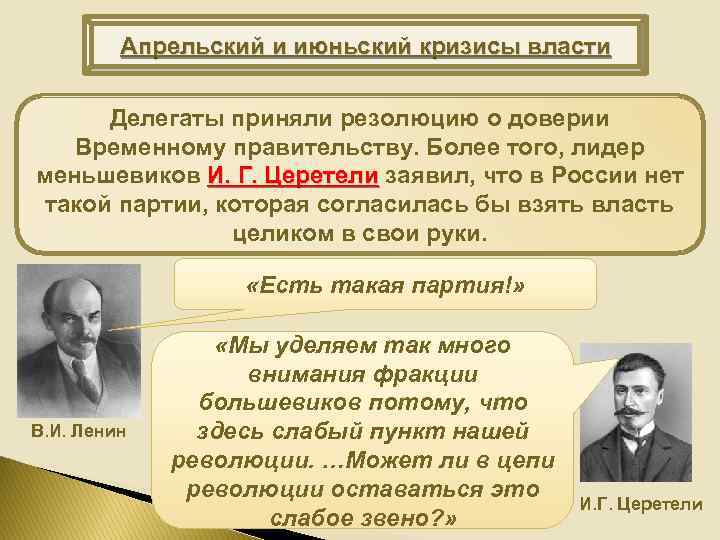 Апрельский и июньский кризисы власти

Делегаты приняли резолюцию о доверии Временному правительству. Более того, лидер меньшевиков И. Г. Церетели заявил, что в России нет такой партии, которая согласилась бы взять власть целиком в свои руки.

«Есть такая партия!»

«Мы уделяем так много внимания фракции большевиков потому, что здесь слабый пункт нашей революции. …Может ли в цепи революции оставаться это слабое звено?»

В.И. Ленин

И.Г. Церетели